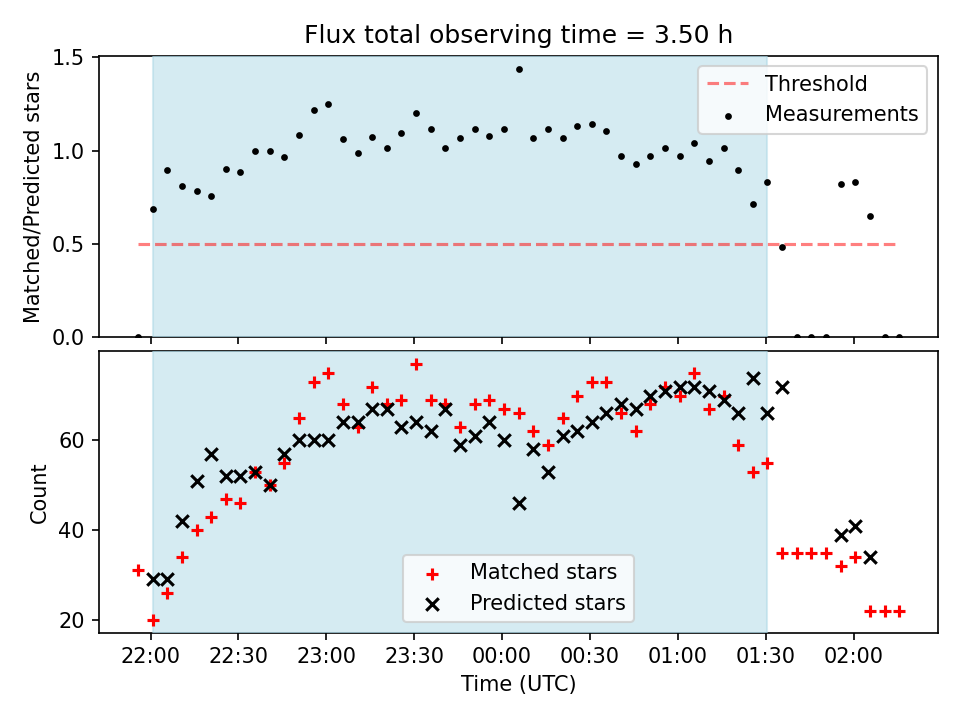 Flux total observing time = 3.50 h

Matched/Predicted stars

1.5
1.0
0.5
0.0

Threshold
Measurements

Count

60
40
20

Matched stars
Predicted stars

22:00
22:30
23:00
23:30
00:00
00:30
01:00
01:30
02:00

Time (UTC)